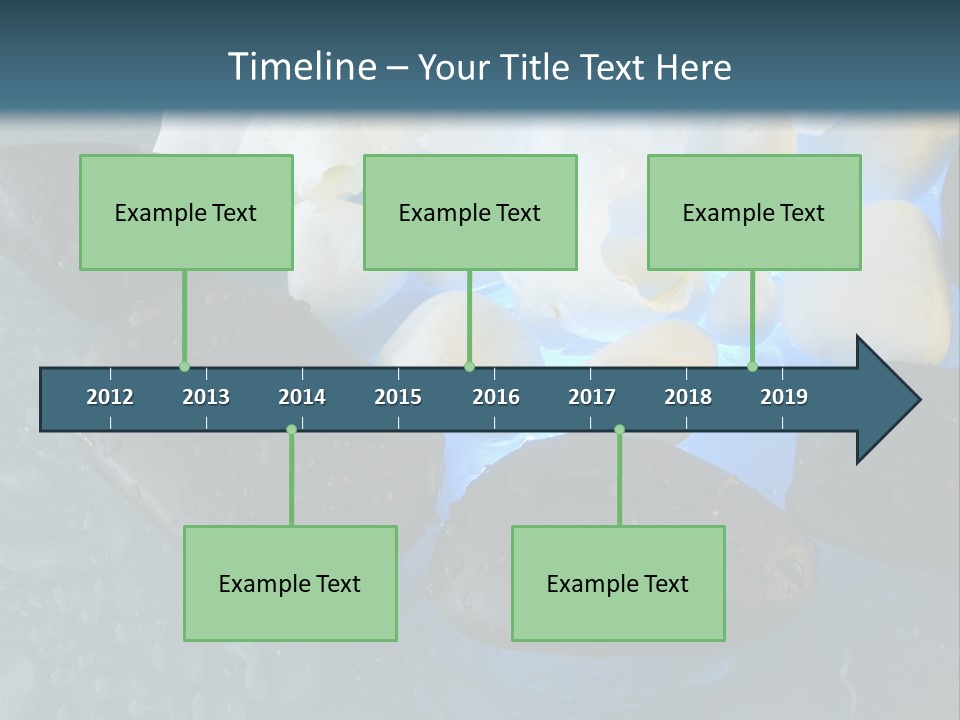 Timeline – Your Title Text Here

Example Text

Example Text

Example Text

2012 2013 2014 2015 2016 2017 2018 2019

Example Text

Example Text